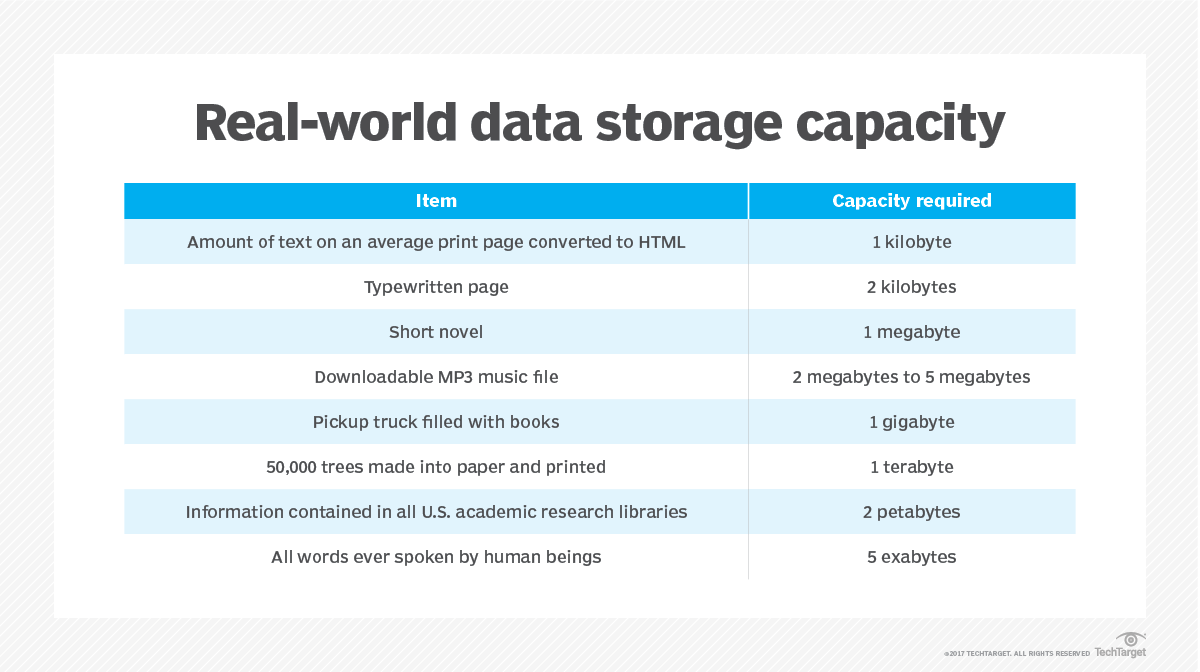 Real-world data storage capacity

| Item | Capacity required |
|---|---|
| Amount of text on an average print page converted to HTML | 1 kilobyte |
| Typewritten page | 2 kilobytes |
| Short novel | 1 megabyte |
| Downloadable MP3 music file | 2 megabytes to 5 megabytes |
| Pickup truck filled with books | 1 gigabyte |
| 50,000 trees made into paper and printed | 1 terabyte |
| Information contained in all U.S. academic research libraries | 2 petabytes |
| All words ever spoken by human beings | 5 exabytes |

©2017 TECHTARGET. ALL RIGHTS RESERVED TechTarget